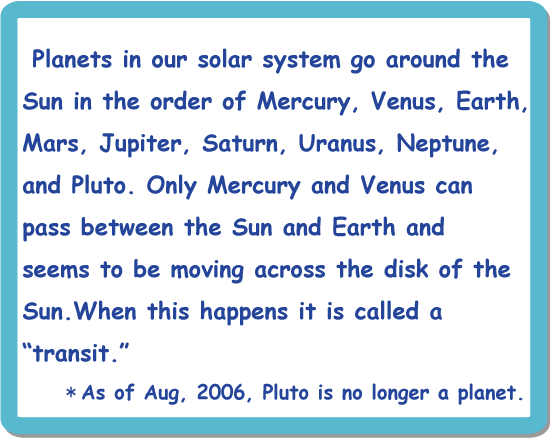 Planets in our solar system go around the Sun in the order of Mercury, Venus, Earth, Mars, Jupiter, Saturn, Uranus, Neptune, and Pluto. Only Mercury and Venus can pass between the Sun and Earth and seems to be moving across the disk of the Sun.When this happens it is called a “transit.”

＊As of Aug, 2006, Pluto is no longer a planet.